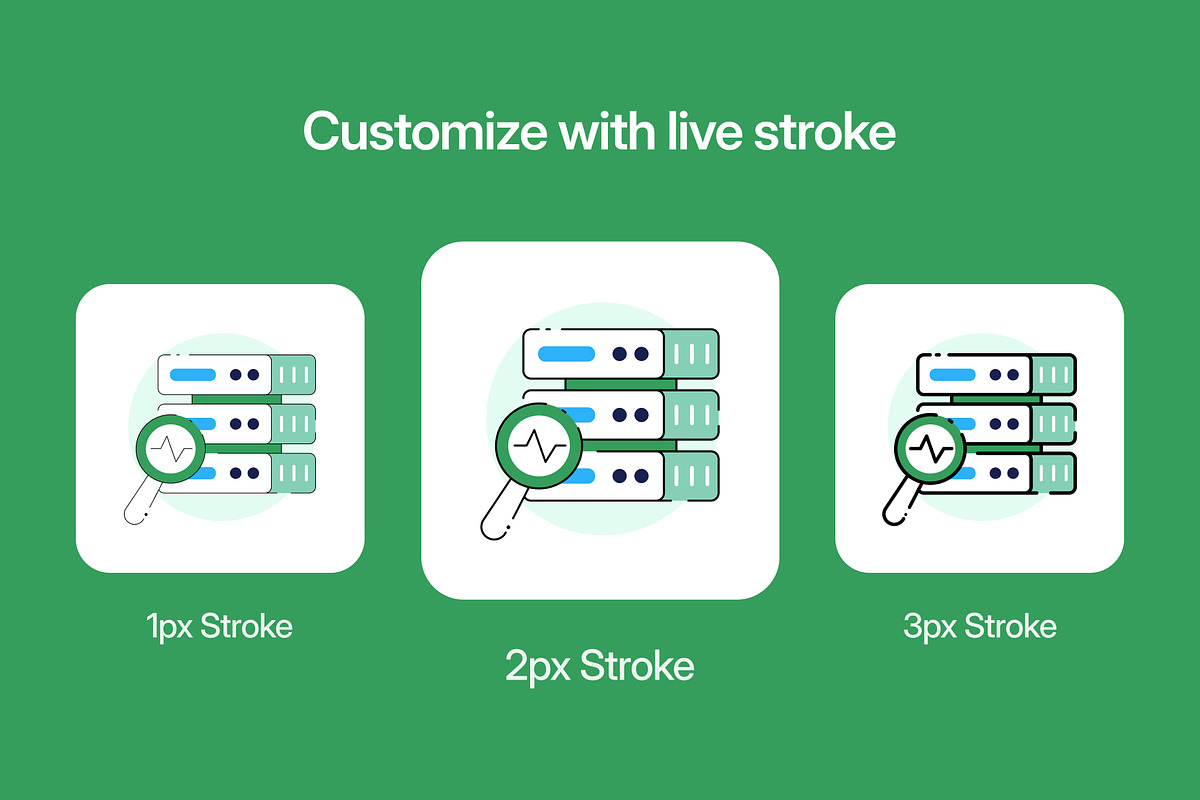 Customize with live stroke

1px Stroke

2px Stroke

3px Stroke